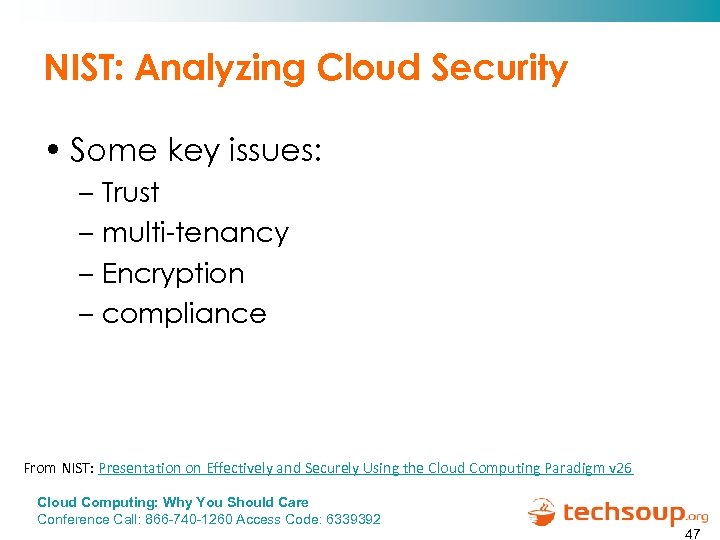 NIST: Analyzing Cloud Security

• Some key issues:
– Trust
– multi-tenancy
– Encryption
– compliance

From NIST: Presentation on Effectively and Securely Using the Cloud Computing Paradigm v26

Cloud Computing: Why You Should Care
Conference Call: 866-740-1260 Access Code: 6339392

techsoup.org

47